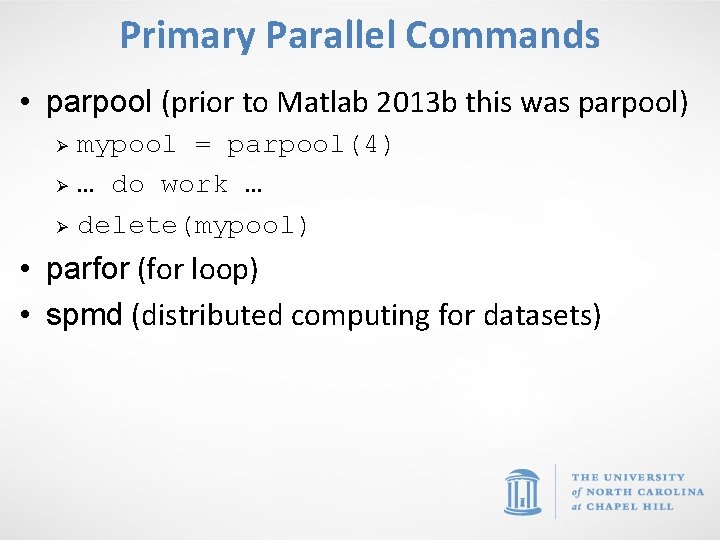 Primary Parallel Commands

• parpool (prior to Matlab 2013b this was parpool)
  ➢ mypool = parpool(4)
  ➢ … do work …
  ➢ delete(mypool)
• parfor (for loop)
• spmd (distributed computing for datasets)

THE UNIVERSITY of NORTH CAROLINA at CHAPEL HILL